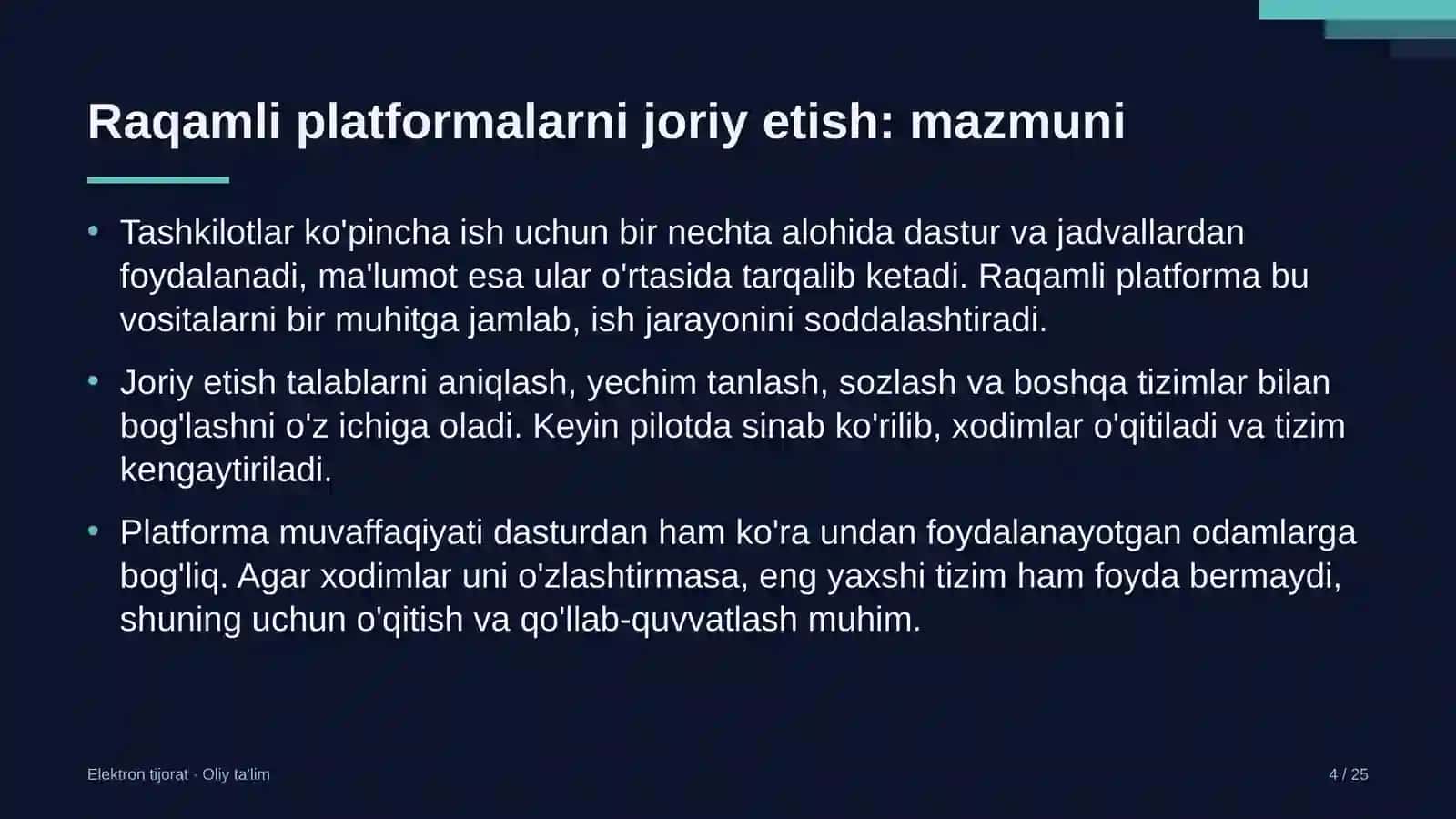 Raqamli platformalarni joriy etish: mazmuni

• Tashkilotlar ko'pincha ish uchun bir nechta alohida dastur va jadvallardan foydalanadi, ma'lumot esa ular o'rtasida tarqalib ketadi. Raqamli platforma bu vositalarni bir muhitga jamlab, ish jarayonini soddalashtiradi.

• Joriy etish talablarni aniqlash, yechim tanlash, sozlash va boshqa tizimlar bilan bog'lashni o'z ichiga oladi. Keyin pilotda sinab ko'rilib, xodimlar o'qitiladi va tizim kengaytiriladi.

• Platforma muvaffaqiyati dasturdan ham ko'ra undan foydalanayotgan odamlarga bog'liq. Agar xodimlar uni o'zlashtirmasa, eng yaxshi tizim ham foyda bermaydi, shuning uchun o'qitish va qo'llab-quvvatlash muhim.

Elektron tijorat · Oliy ta'lim

4 / 25